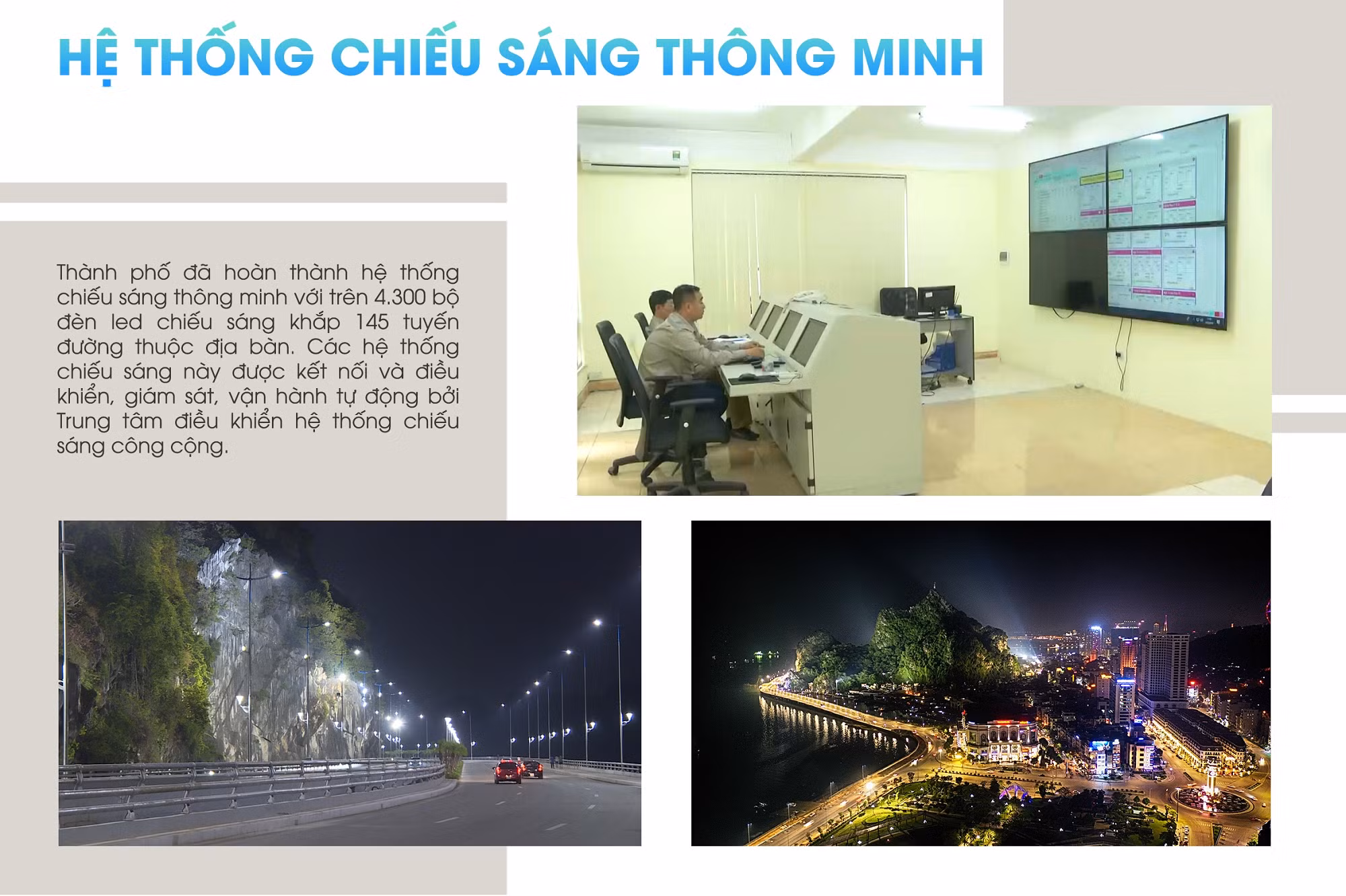 HỆ THỐNG CHIẾU SÁNG THÔNG MINH

Thành phố đã hoàn thành hệ thống chiếu sáng thông minh với trên 4.300 bộ đèn led chiếu sáng khắp 145 tuyến đường thuộc địa bàn. Các hệ thống chiếu sáng này được kết nối và điều khiển, giám sát, vận hành tự động bởi Trung tâm điều khiển hệ thống chiếu sáng công cộng.